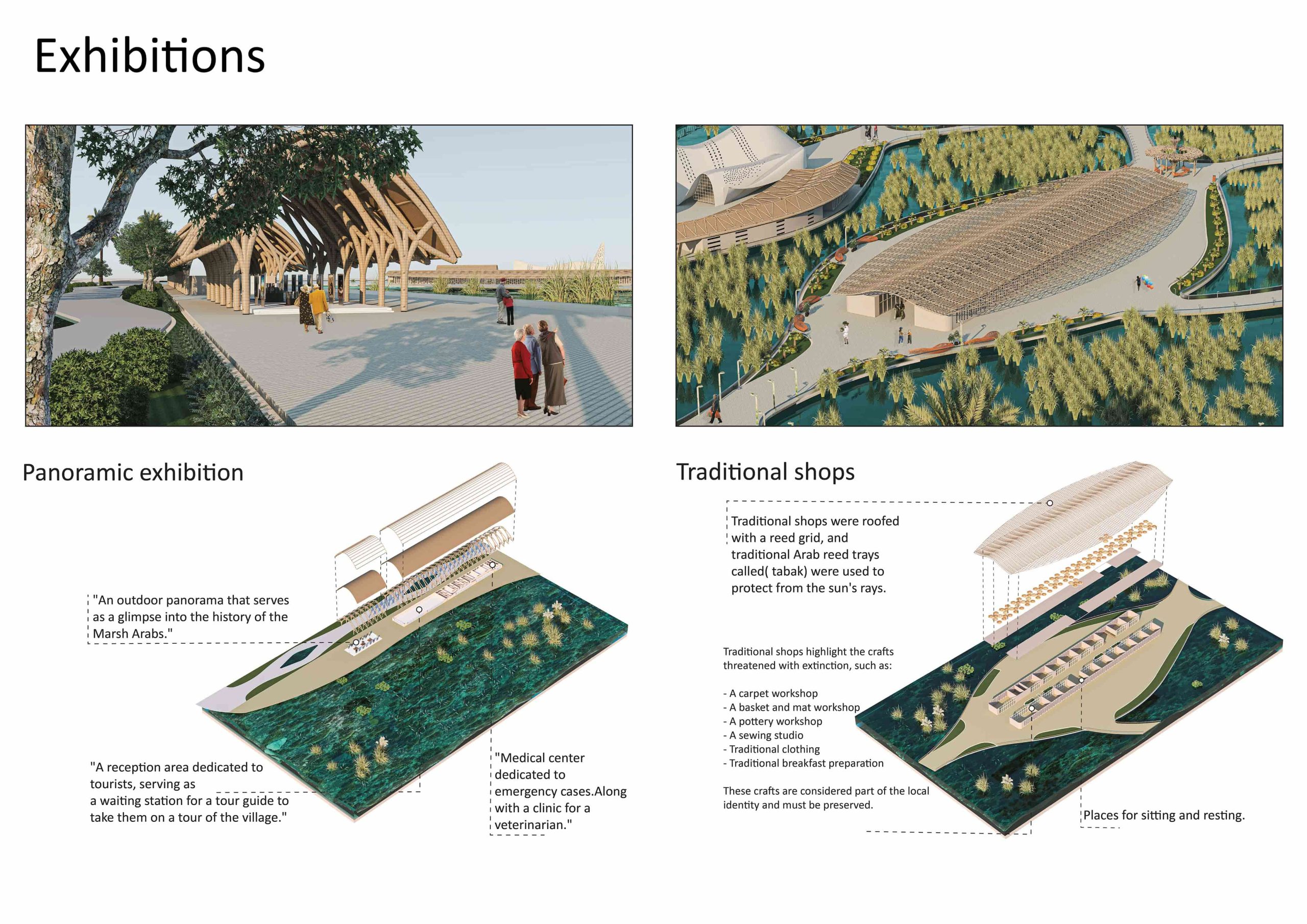 Exhibitions

Panoramic exhibition

"An outdoor panorama that serves as a glimpse into the history of the Marsh Arabs."

"A reception area dedicated to tourists, serving as a waiting station for a tour guide to take them on a tour of the village."

"Medical center dedicated to emergency cases.Along with a clinic for a veterinarian."

Traditional shops

Traditional shops were roofed with a reed grid, and traditional Arab reed trays called( tabak) were used to protect from the sun's rays.

Traditional shops highlight the crafts threatened with extinction, such as:

- A carpet workshop
- A basket and mat workshop
- A pottery workshop
- A sewing studio
- Traditional clothing
- Traditional breakfast preparation

These crafts are considered part of the local identity and must be preserved.

Places for sitting and resting.